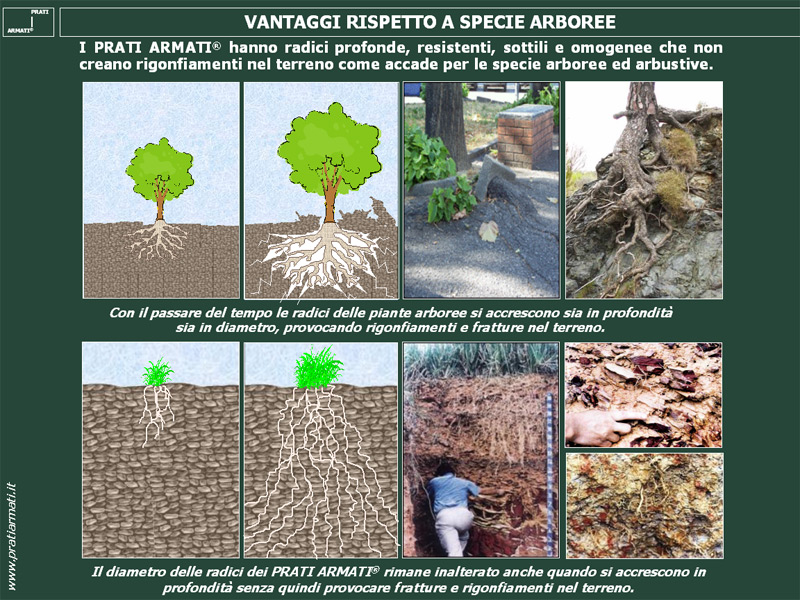 PRATI
ARMATI®

VANTAGGI RISPETTO A SPECIE ARBOREE

I PRATI ARMATI® hanno radici profonde, resistenti, sottili e omogenee che non creano rigonfiamenti nel terreno come accade per le specie arboree ed arbustive.

Con il passare del tempo le radici delle piante arboree si accrescono sia in profondità sia in diametro, provocando rigonfiamenti e fratture nel terreno.

Il diametro delle radici dei PRATI ARMATI® rimane inalterato anche quando si accrescono in profondità senza quindi provocare fratture e rigonfiamenti nel terreno.

www.pratiarmati.it